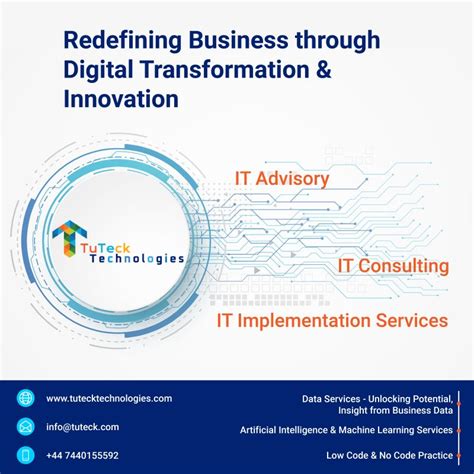 Redefining Business through Digital Transformation & Innovation

TuTeck Technologies

IT Advisory

IT Consulting

IT Implementation Services

www.tutecktechnologies.com

info@tuteck.com

+44 7440155592

Data Services - Unlocking Potential, Insight from Business Data

Artificial Intelligence & Machine Learning Services

Low Code & No Code Practice